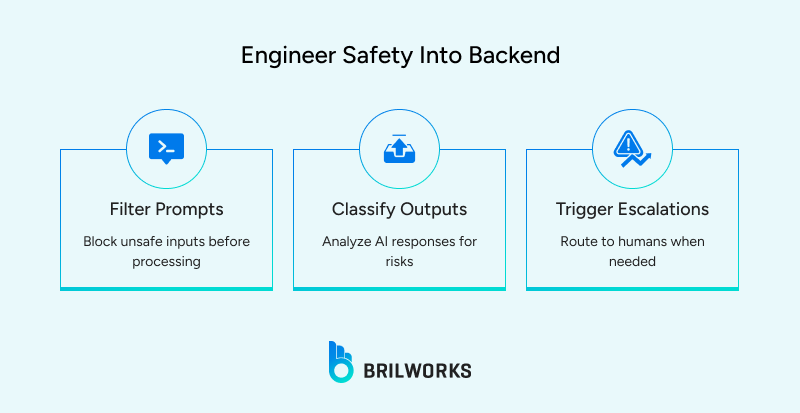 Engineer Safety Into Backend

Filter Prompts

Block unsafe inputs before processing

Classify Outputs

Analyze AI responses for risks

Trigger Escalations

Route to humans when needed

BRILWORKS